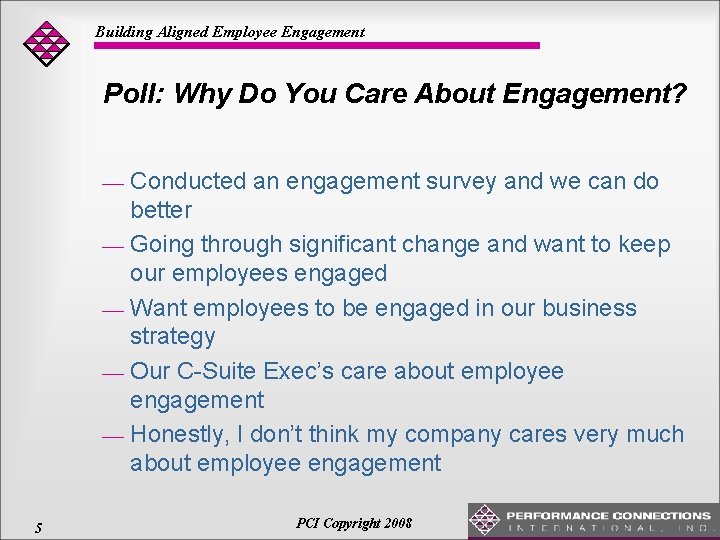 Building Aligned Employee Engagement

Poll: Why Do You Care About Engagement?

— Conducted an engagement survey and we can do better

— Going through significant change and want to keep our employees engaged

— Want employees to be engaged in our business strategy

— Our C-Suite Exec's care about employee engagement

— Honestly, I don't think my company cares very much about employee engagement

5

PCI Copyright 2008

PERFORMANCE CONNECTIONS INTERNATIONAL, INC.